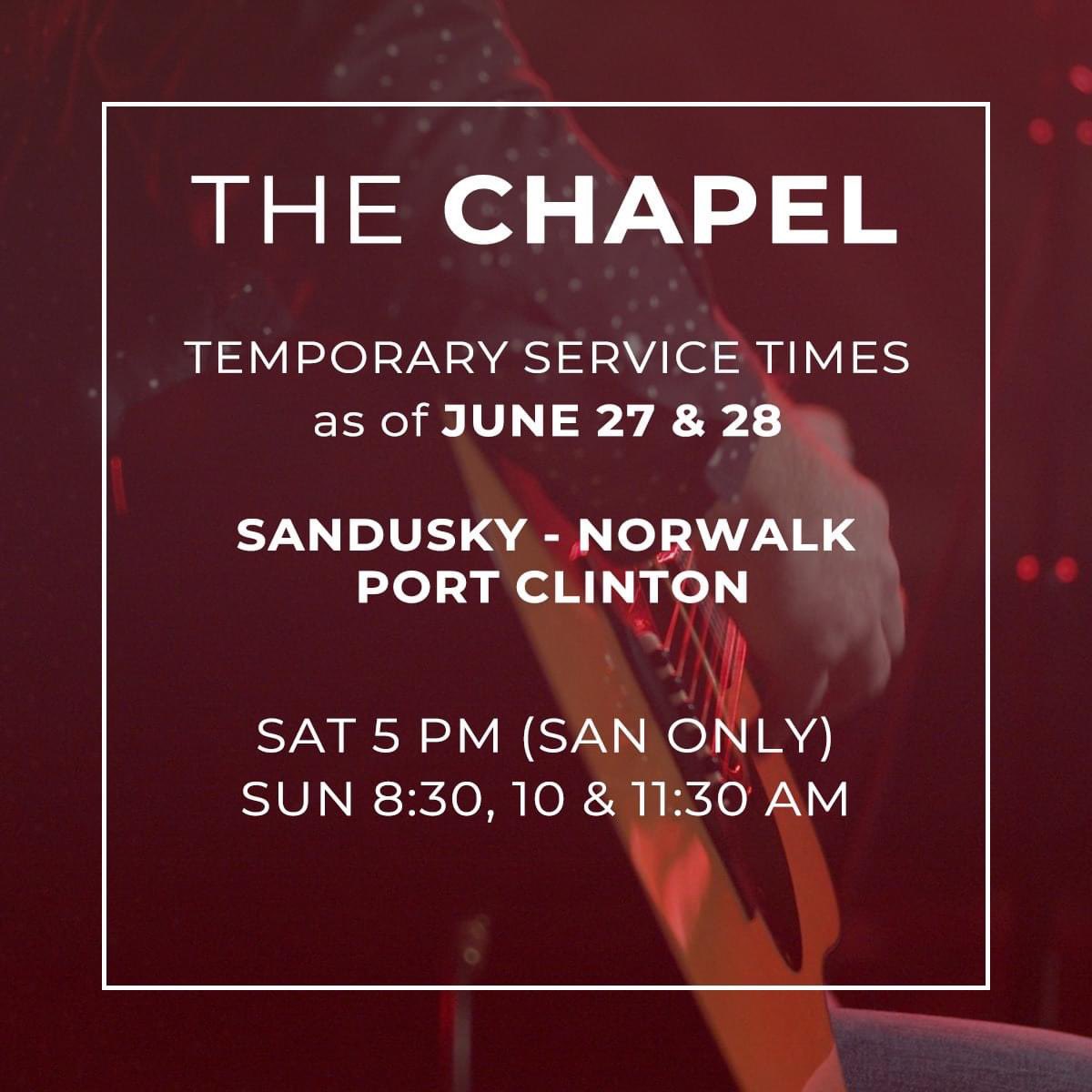 THE CHAPEL

TEMPORARY SERVICE TIMES
as of JUNE 27 & 28

SANDUSKY - NORWALK
PORT CLINTON

SAT 5 PM (SAN ONLY)
SUN 8:30, 10 & 11:30 AM